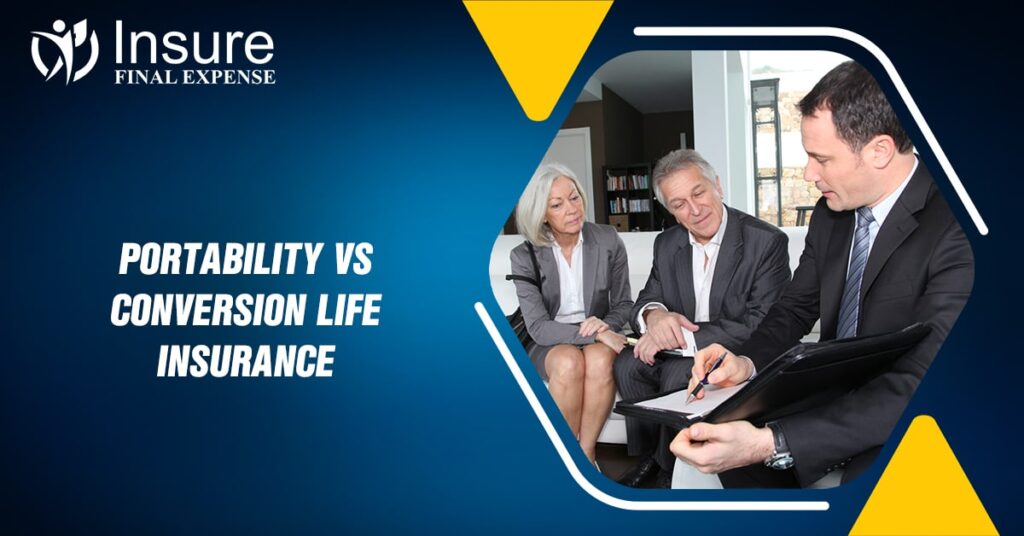 Insure
FINAL EXPENSE

PORTABILITY VS CONVERSION LIFE INSURANCE